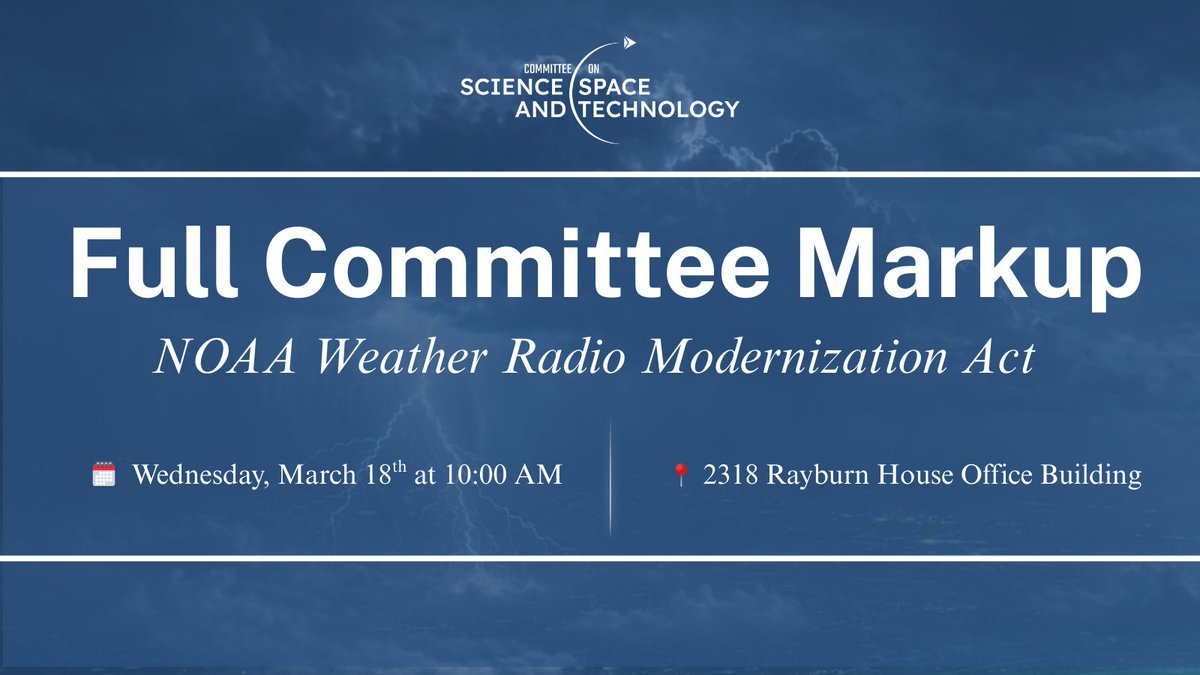 COMMITTEE ON
SCIENCE SPACE
AND TECHNOLOGY

Full Committee Markup

NOAA Weather Radio Modernization Act

Wednesday, March 18$^{th}$ at 10:00 AM

2318 Rayburn House Office Building